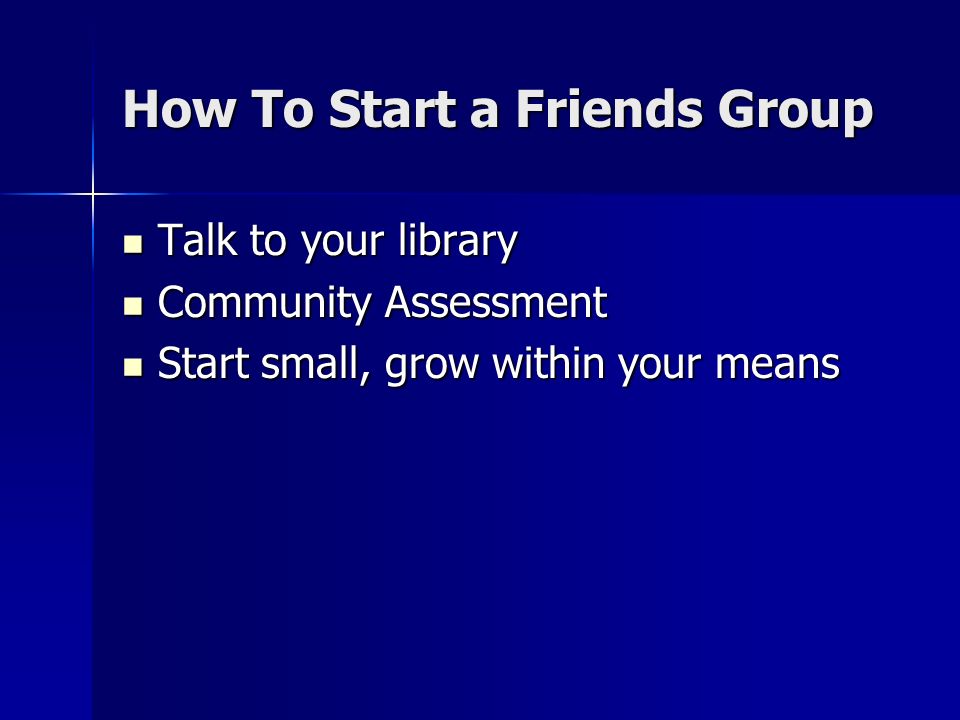 How To Start a Friends Group

- Talk to your library
- Community Assessment
- Start small, grow within your means